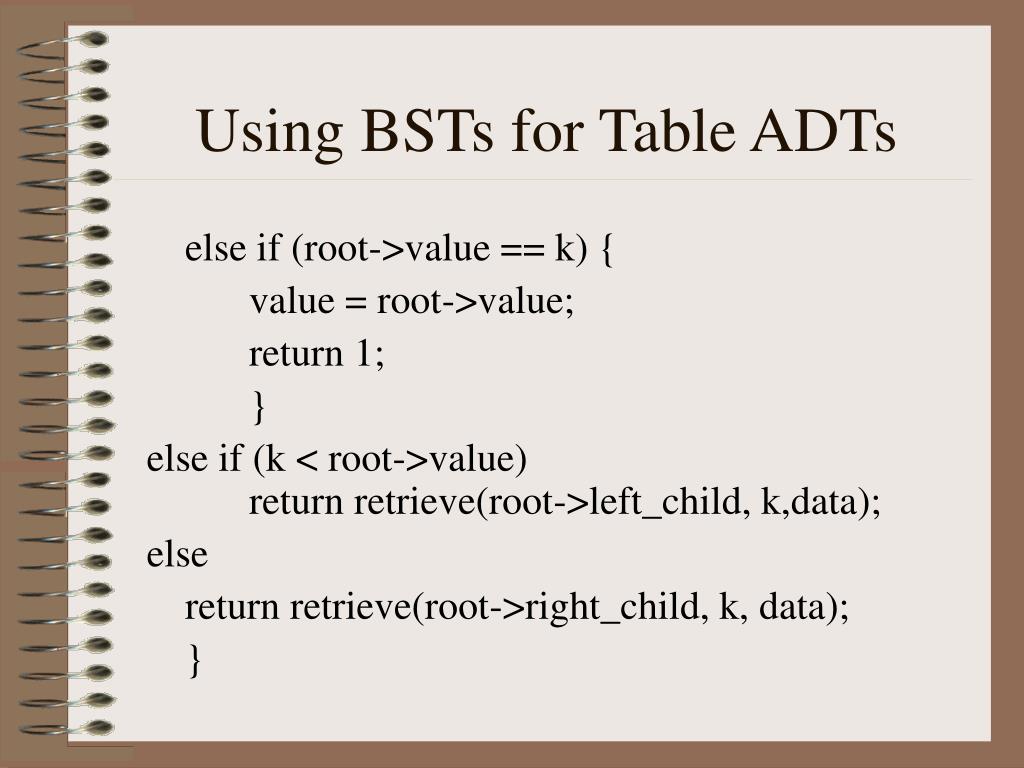 Using BSTs for Table ADTs

else if (root->value == k) {
value = root->value;
return 1;
}
else if (k < root->value)
return retrieve(root->left_child, k,data);
else
return retrieve(root->right_child, k, data);
}